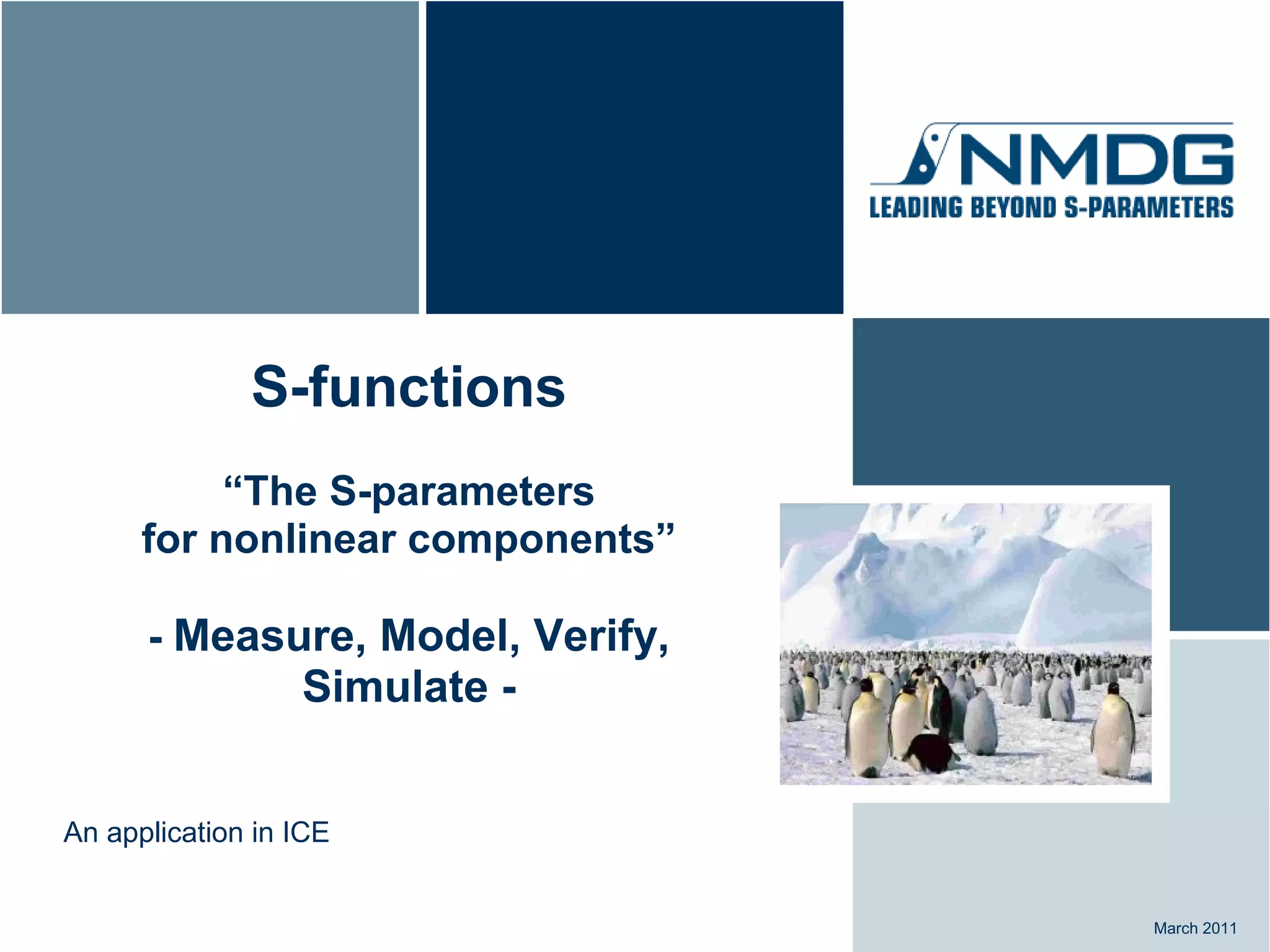 NMDG
LEADING BEYOND S-PARAMETERS

S-functions

“The S-parameters for nonlinear components”

- Measure, Model, Verify, Simulate -

An application in ICE

March 2011